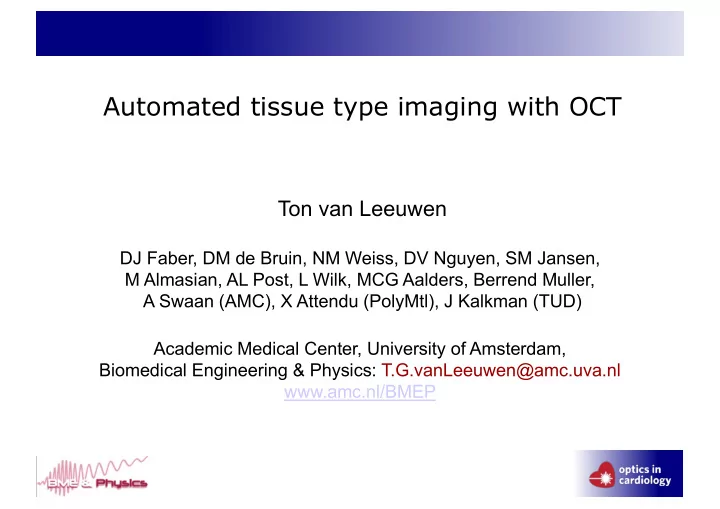 Automated tissue type imaging with OCT

Ton van Leeuwen

DJ Faber, DM de Bruin, NM Weiss, DV Nguyen, SM Jansen, M Almasian, AL Post, L Wilk, MCG Aalders, Berrend Muller, A Swaan (AMC), X Attendu (PolyMtl), J Kalkman (TUD)

Academic Medical Center, University of Amsterdam, Biomedical Engineering & Physics: T.G.vanLeeuwen@amc.uva.nl
www.amc.nl/BMEP

BME & Physics

optics in cardiology